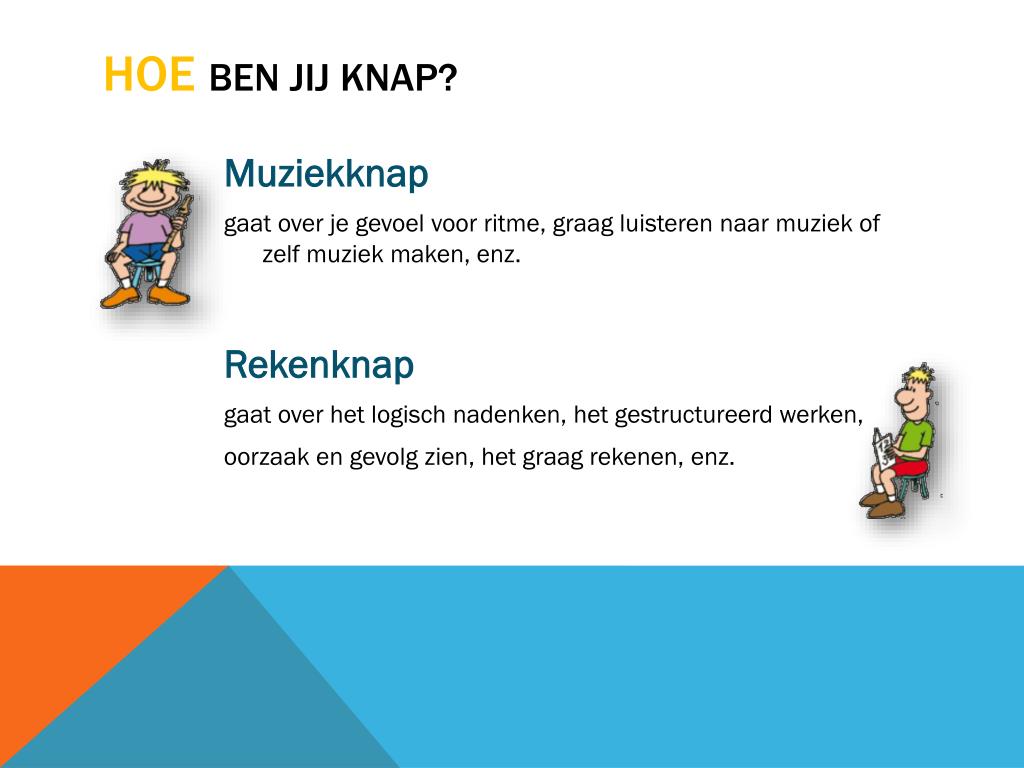 HOE BEN JIJ KNAP?

Muziekknap

gaat over je gevoel voor ritme, graag luisteren naar muziek of zelf muziek maken, enz.

Rekenknap

gaat over het logisch nadenken, het gestructureerd werken,

oorzaak en gevolg zien, het graag rekenen, enz.